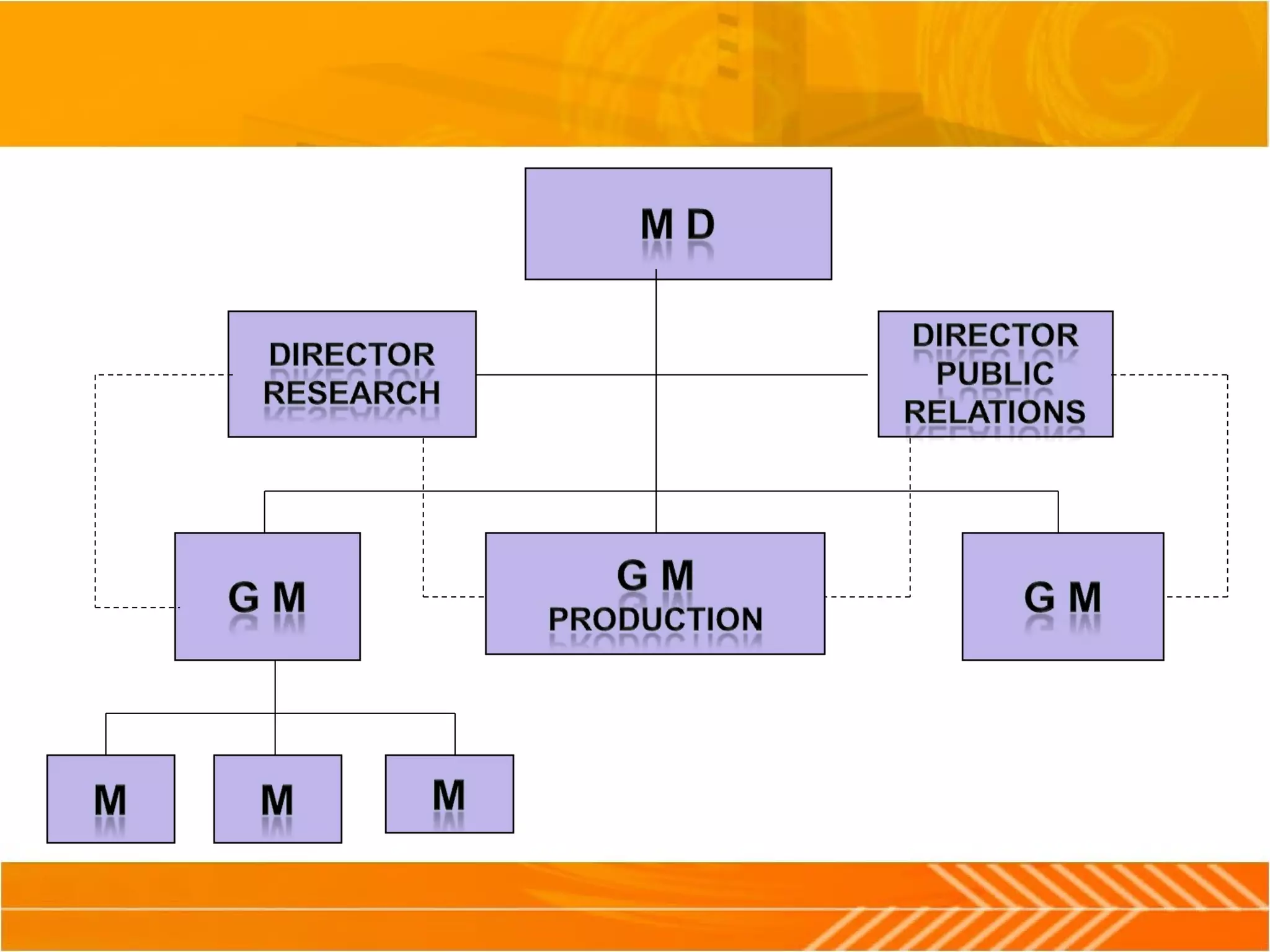 M D

DIRECTOR RESEARCH

DIRECTOR PUBLIC RELATIONS

G M

G M PRODUCTION

G M

M

M

M